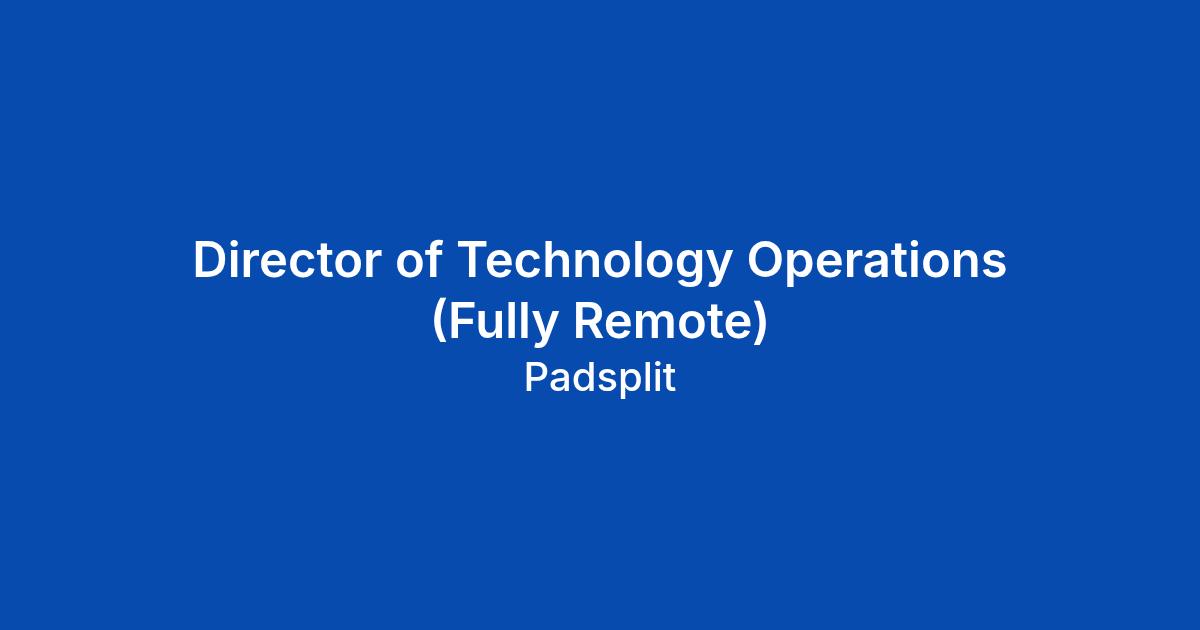 Director of Technology Operations (Fully Remote)

Padsplit